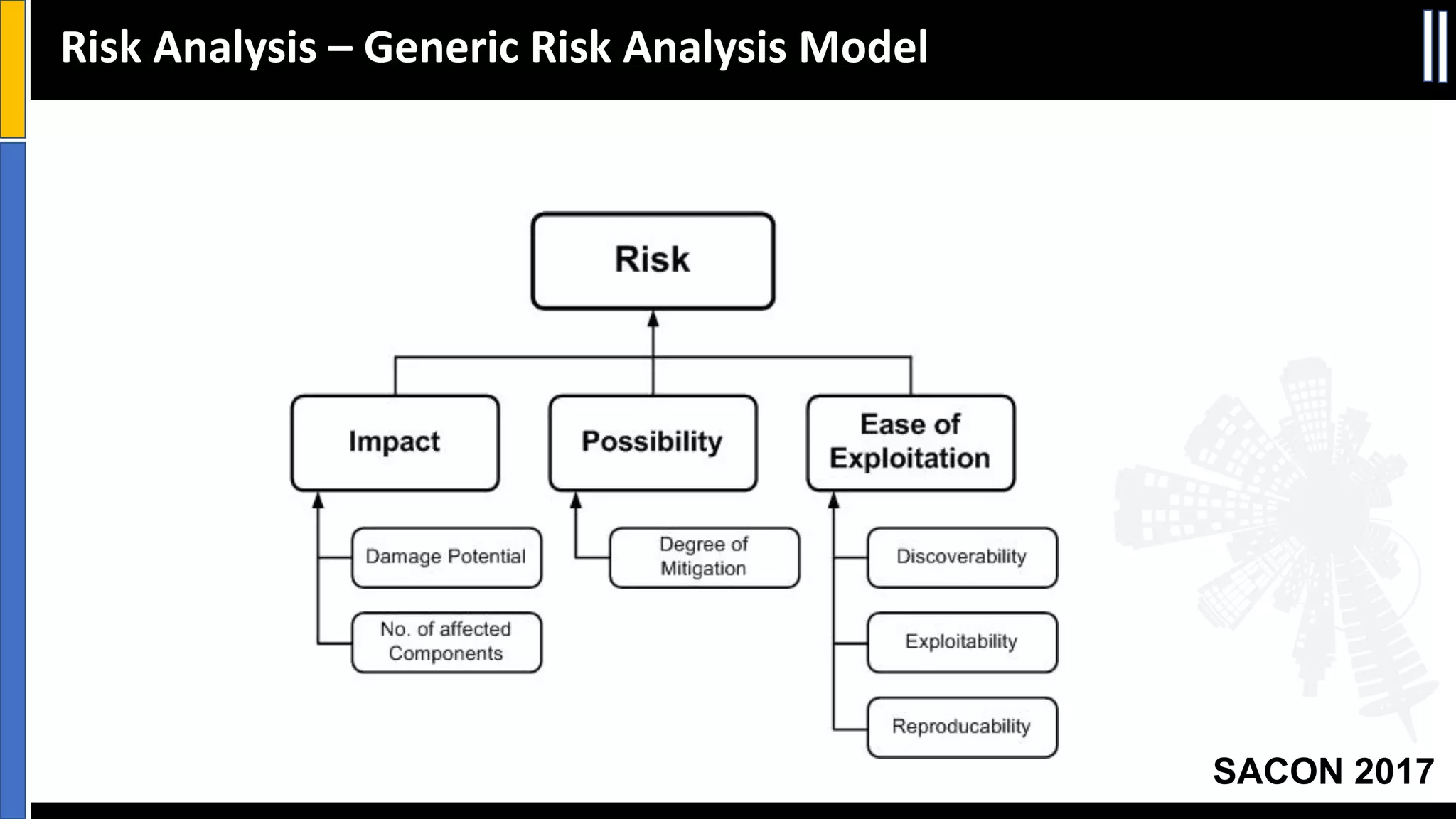 Risk Analysis – Generic Risk Analysis Model

Risk

Impact

Possibility

Ease of Exploitation

Damage Potential

No. of affected Components

Degree of Mitigation

Discoverability

Exploitability

Reproducability

SACON 2017